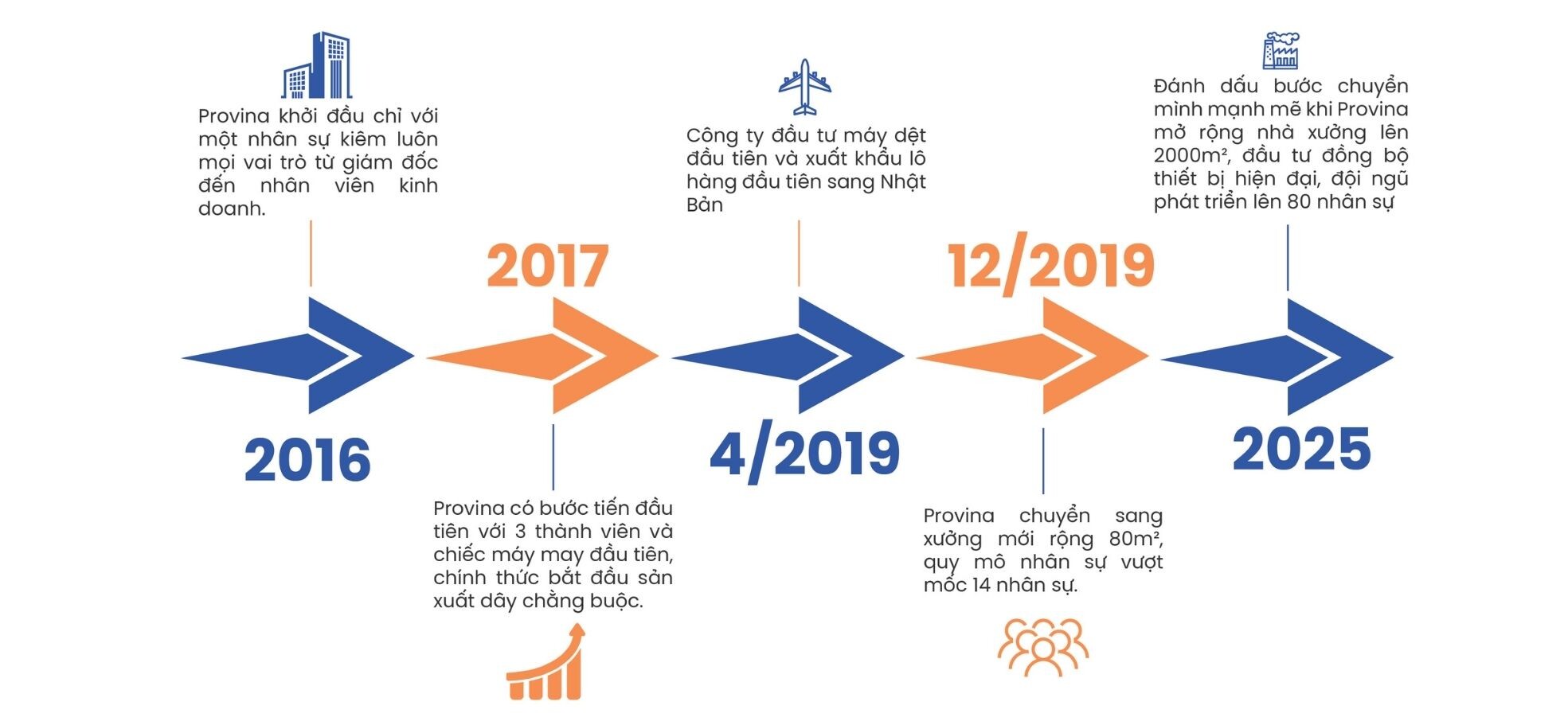 Provina khởi đầu chỉ với một nhân sự kiêm luôn mọi vai trò từ giám đốc đến nhân viên kinh doanh.

2016

2017

Provina có bước tiến đầu tiên với 3 thành viên và chiếc máy may đầu tiên, chính thức bắt đầu sản xuất dây chằng buộc.

Công ty đầu tư máy dệt đầu tiên và xuất khẩu lô hàng đầu tiên sang Nhật Bản

4/2019

12/2019

Provina chuyển sang xưởng mới rộng 80m², quy mô nhân sự vượt mốc 14 nhân sự.

Đánh dấu bước chuyển mình mạnh mẽ khi Provina mở rộng nhà xưởng lên 2000m², đầu tư đồng bộ thiết bị hiện đại, đội ngũ phát triển lên 80 nhân sự

2025